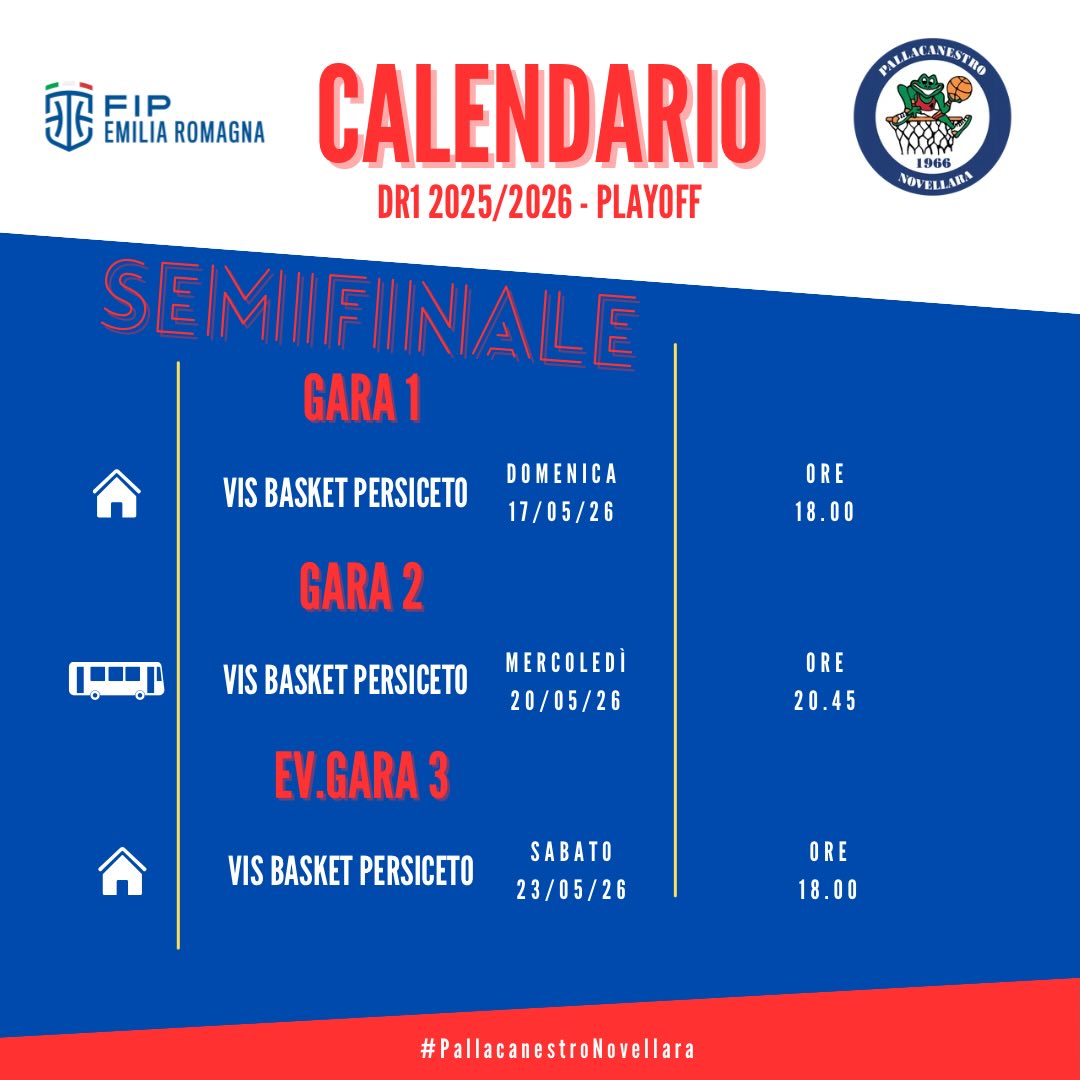 FIP
EMILIA ROMAGNA

CALENDARIO
DR1 2025/2026 - PLAYOFF

PALLACANESTRO
1966
NOVELLARA

SEMIFINALE

GARA 1
VIS BASKET PERSICETO
DOMENICA
17/05/26
ORE
18.00

GARA 2
VIS BASKET PERSICETO
MERCOLEDÌ
20/05/26
ORE
20.45

EV.GARA 3
VIS BASKET PERSICETO
SABATO
23/05/26
ORE
18.00

#PallacanestroNovellara